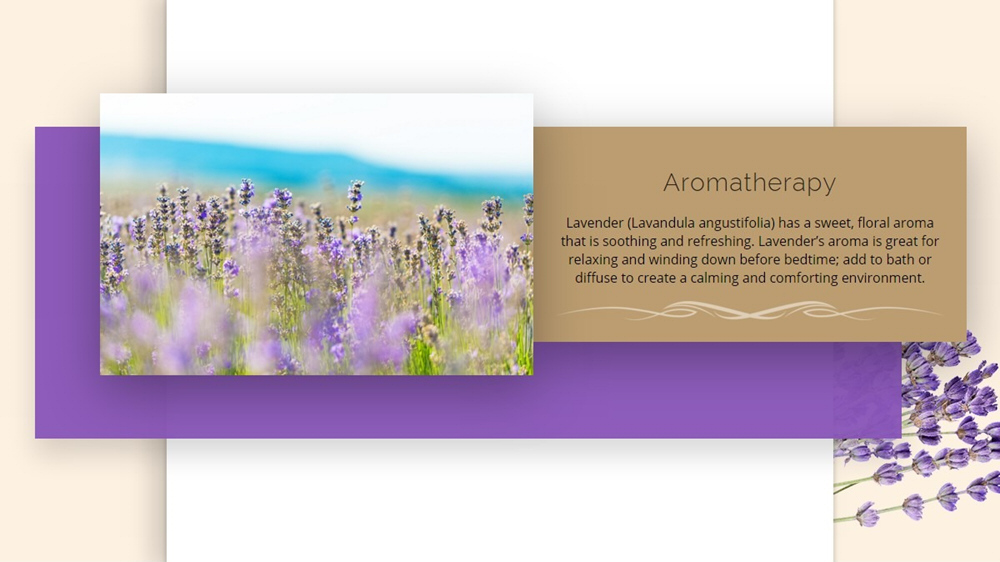 Aromatherapy

Lavender (Lavandula angustifolia) has a sweet, floral aroma that is soothing and refreshing. Lavender's aroma is great for relaxing and winding down before bedtime; add to bath or diffuse to create a calming and comforting environment.